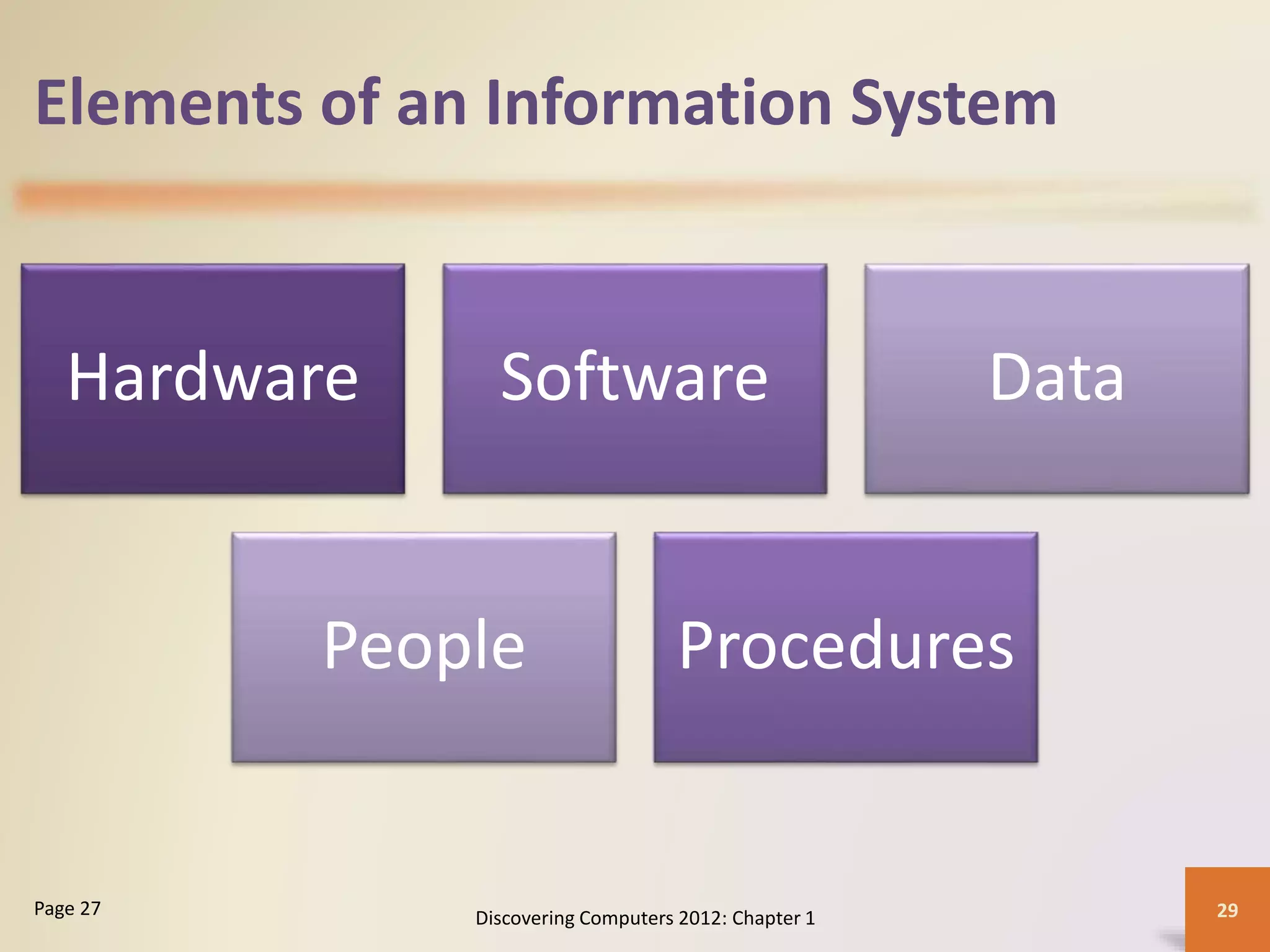 Elements of an Information System

Hardware

Software

Data

People

Procedures

Page 27

Discovering Computers 2012: Chapter 1

29